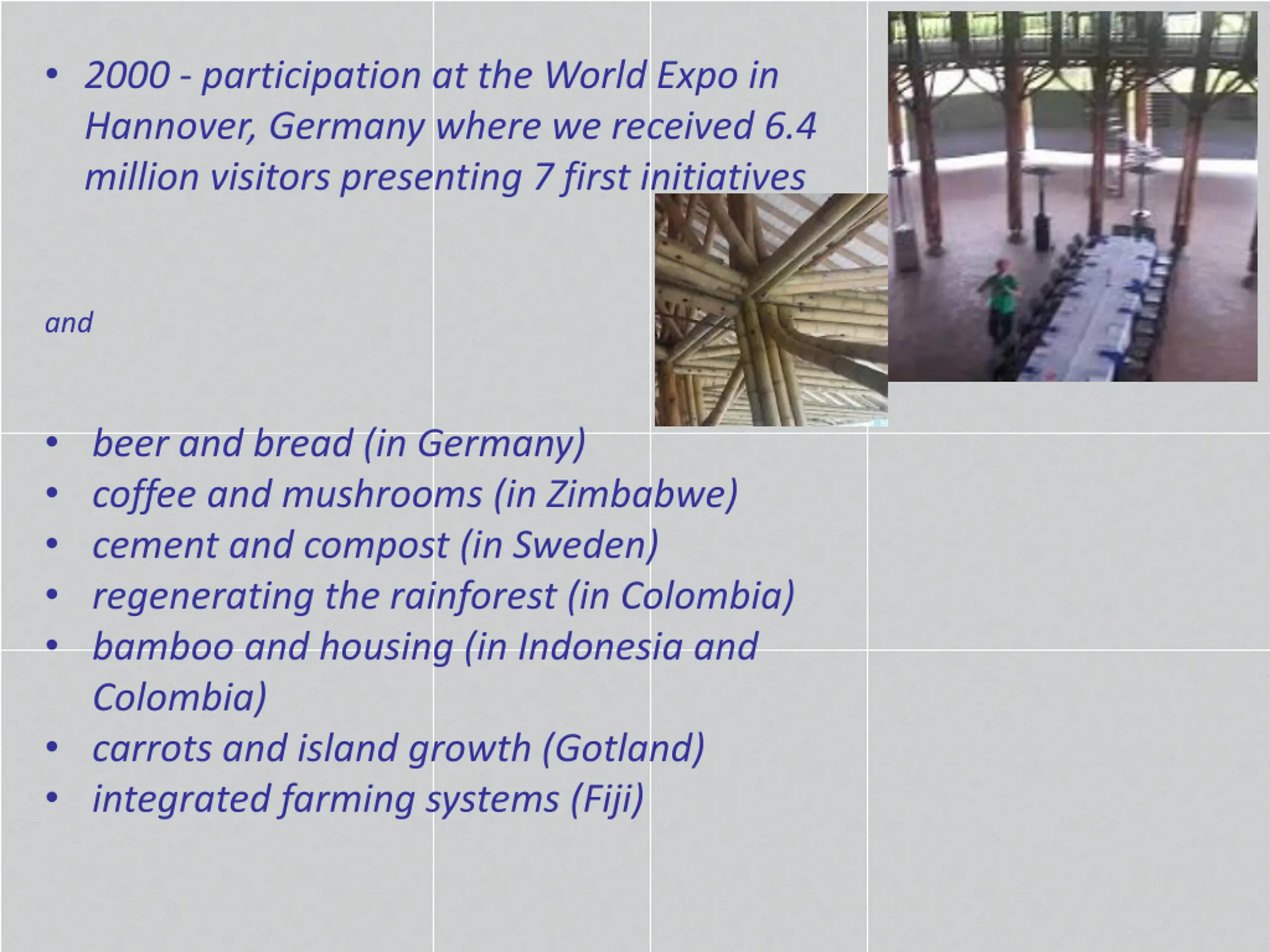 • 2000 - participation at the World Expo in Hannover, Germany where we received 6.4 million visitors presenting 7 first initiatives

and

• beer and bread (in Germany)
• coffee and mushrooms (in Zimbabwe)
• cement and compost (in Sweden)
• regenerating the rainforest (in Colombia)
• bamboo and housing (in Indonesia and Colombia)
• carrots and island growth (Gotland)
• integrated farming systems (Fiji)